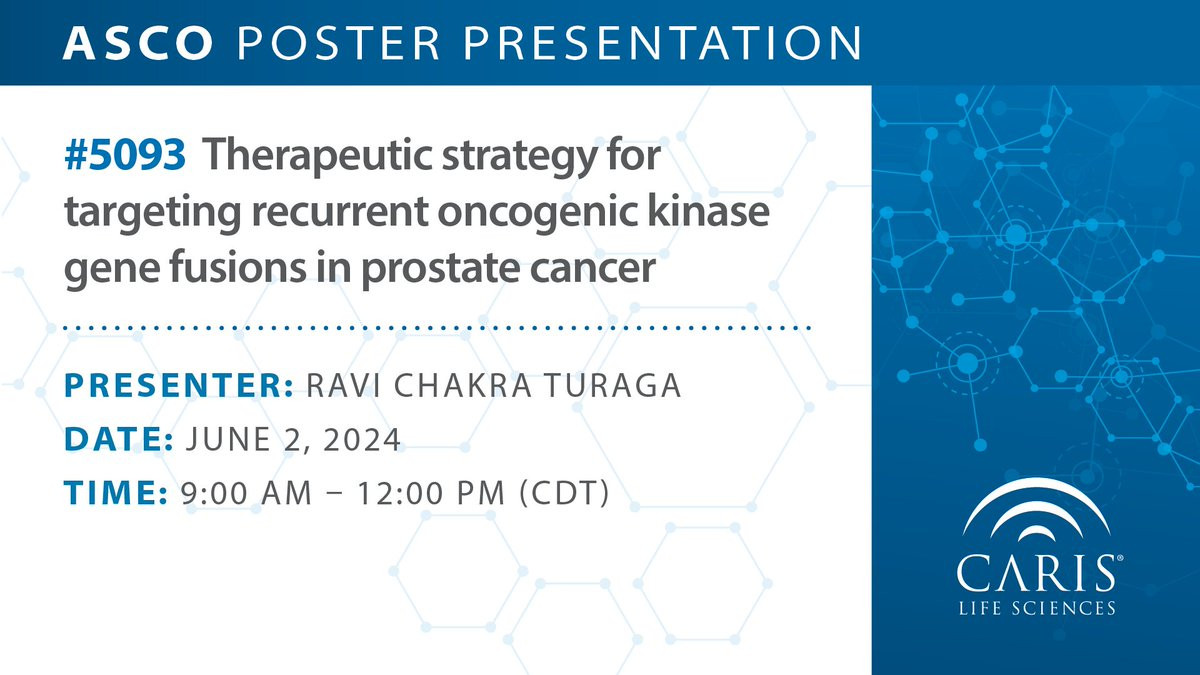 ASCO POSTER PRESENTATION

#5093 Therapeutic strategy for targeting recurrent oncogenic kinase gene fusions in prostate cancer

PRESENTER: RAVI CHAKRA TURAGA
DATE: JUNE 2, 2024
TIME: 9:00 AM – 12:00 PM (CDT)

CARIS®
LIFE SCIENCES